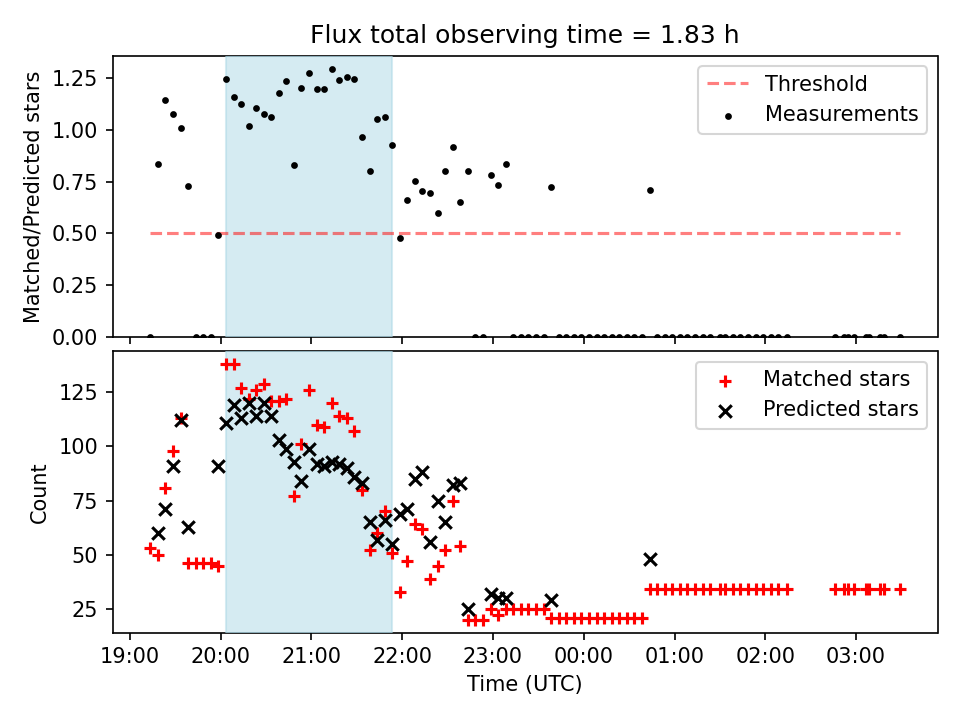 Flux total observing time = 1.83 h

Matched/Predicted stars

1.25
1.00
0.75
0.50
0.25
0.00

Threshold
Measurements

Count

125
100
75
50
25

Matched stars
Predicted stars

19:00 20:00 21:00 22:00 23:00 00:00 01:00 02:00 03:00

Time (UTC)